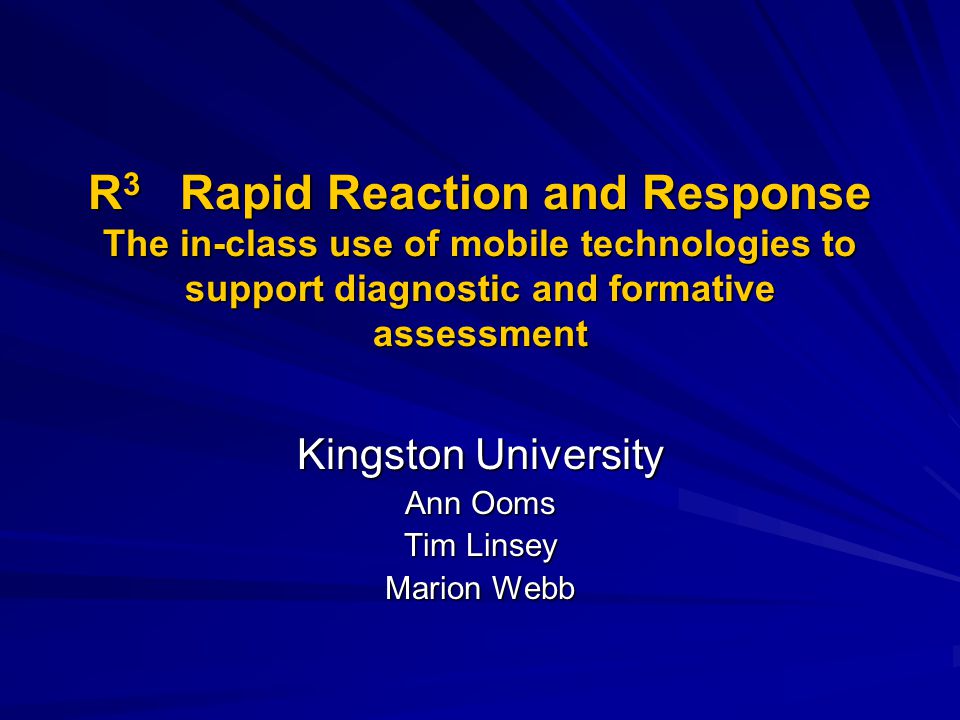 $R^3$ Rapid Reaction and Response
The in-class use of mobile technologies to support diagnostic and formative assessment

Kingston University
Ann Ooms
Tim Linsey
Marion Webb